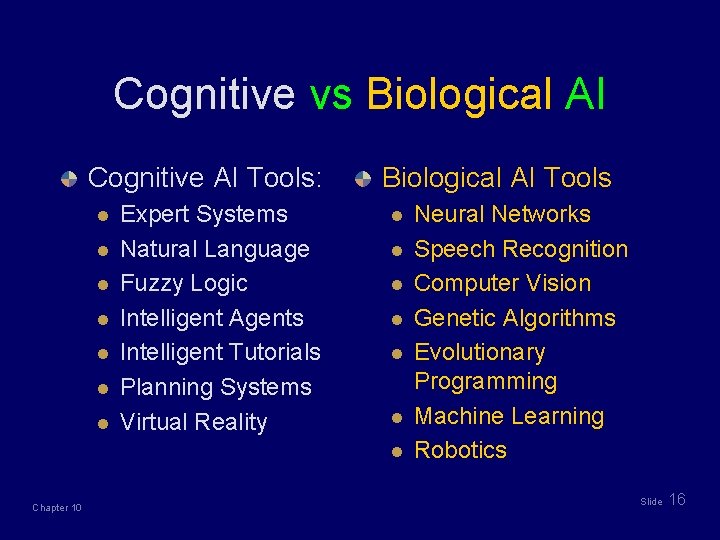 Cognitive vs Biological AI

Cognitive AI Tools:
- Expert Systems
- Natural Language
- Fuzzy Logic
- Intelligent Agents
- Intelligent Tutorials
- Planning Systems
- Virtual Reality

Biological AI Tools
- Neural Networks
- Speech Recognition
- Computer Vision
- Genetic Algorithms
- Evolutionary Programming
- Machine Learning
- Robotics

Chapter 10

Slide 16